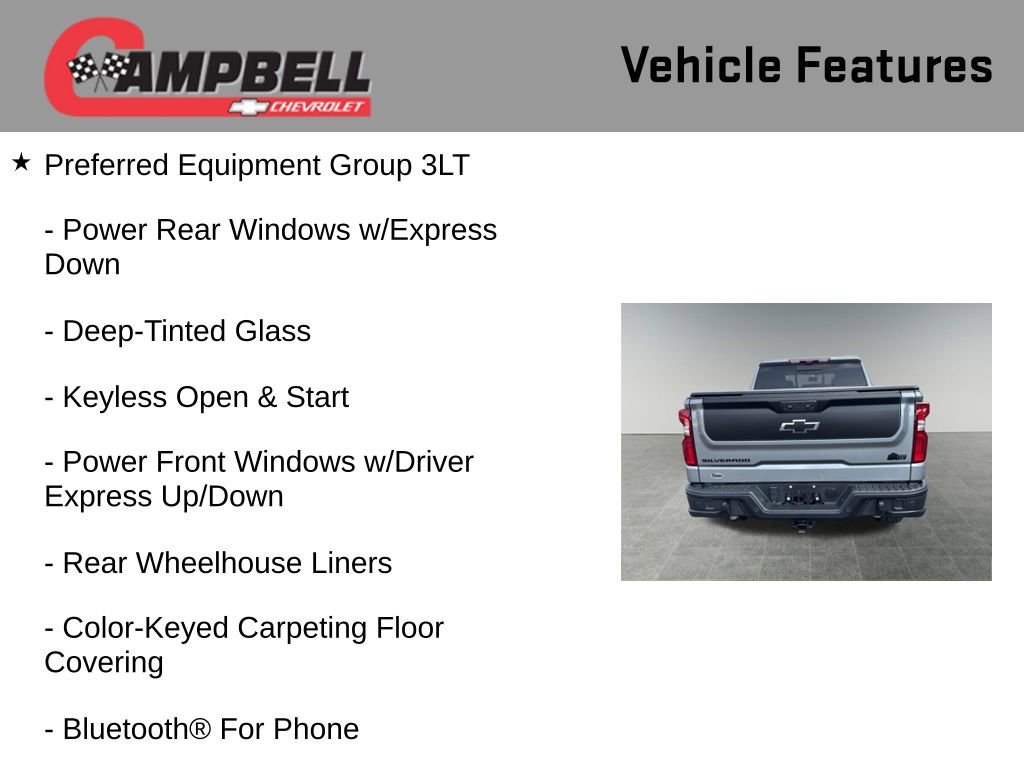 CAMPBELL
CHEVROLET

Vehicle Features

★ Preferred Equipment Group 3LT

- Power Rear Windows w/Express Down

- Deep-Tinted Glass

- Keyless Open & Start

- Power Front Windows w/Driver Express Up/Down

- Rear Wheelhouse Liners

- Color-Keyed Carpeting Floor Covering

- Bluetooth® For Phone

SILVERADO